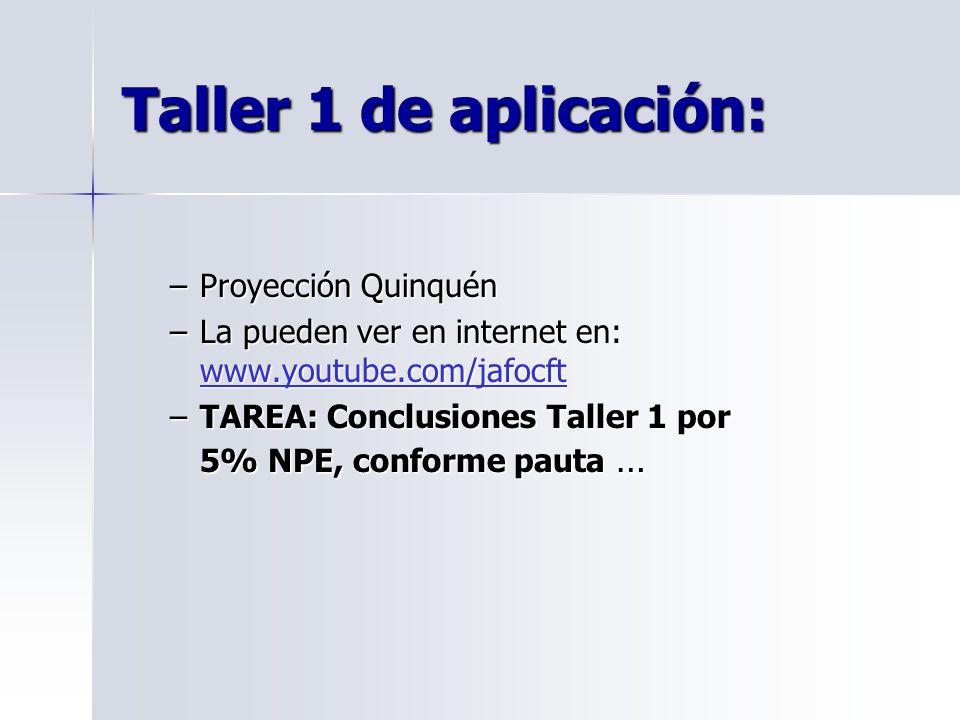 Taller 1 de aplicación:

– Proyección Quinquén
– La pueden ver en internet en: www.youtube.com/jafocft
– TAREA: Conclusiones Taller 1 por 5% NPE, conforme pauta …